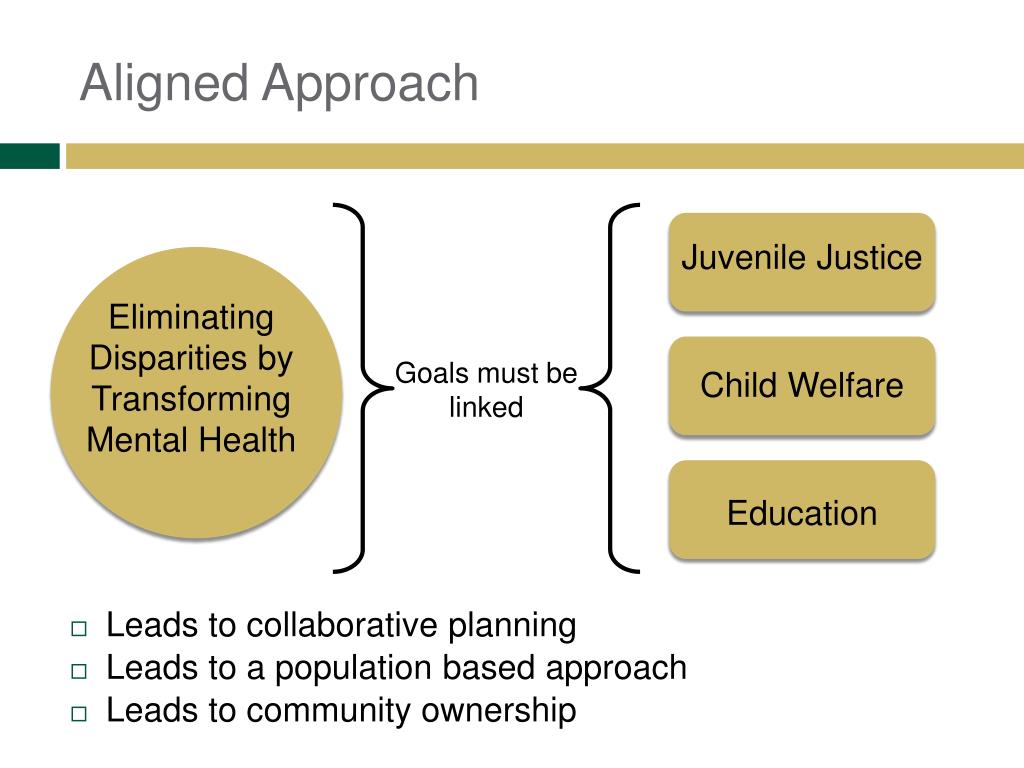 Aligned Approach

Eliminating Disparities by Transforming Mental Health

Goals must be linked

Juvenile Justice

Child Welfare

Education

□ Leads to collaborative planning
□ Leads to a population based approach
□ Leads to community ownership